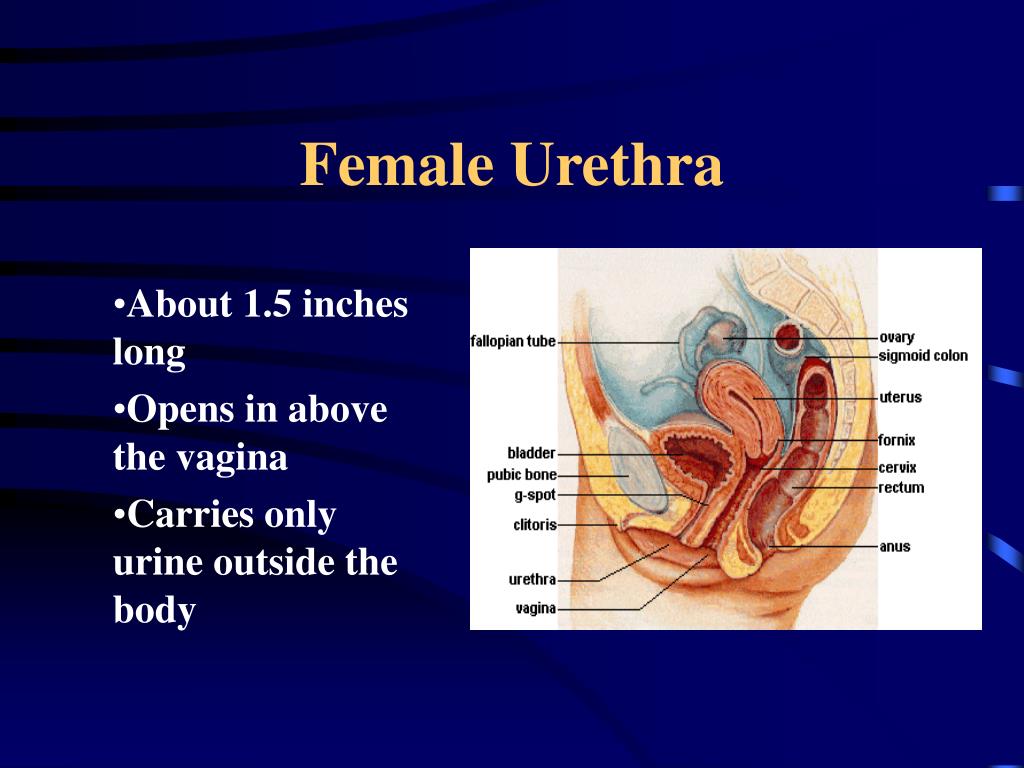 Female Urethra

•About 1.5 inches long

•Opens in above the vagina

•Carries only urine outside the body

fallopian tube
bladder
pubic bone
g-spot
clitoris
urethra
vagina
ovary
sigmoid colon
uterus
fornix
cervix
rectum
anus